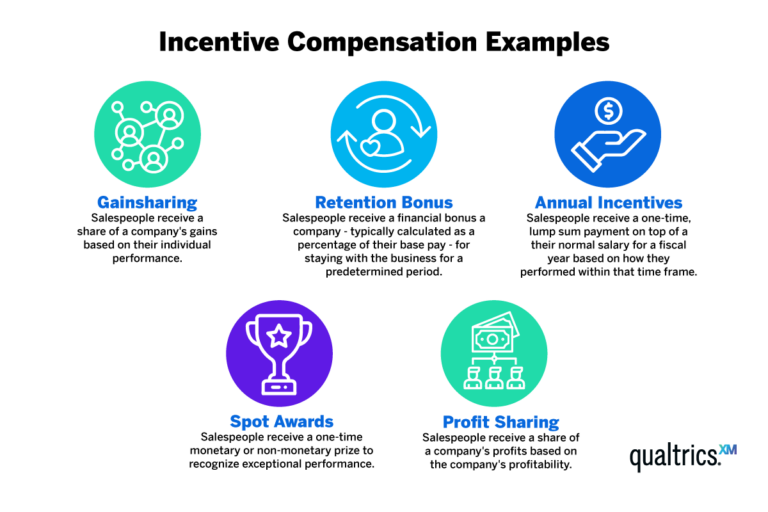 Incentive Compensation Examples

Gainsharing
Salespeople receive a share of a company's gains based on their individual performance.

Retention Bonus
Salespeople receive a financial bonus a company - typically calculated as a percentage of their base pay - for staying with the business for a predetermined period.

Annual Incentives
Salespeople receive a one-time, lump sum payment on top of a their normal salary for a fiscal year based on how they performed within that time frame.

Spot Awards
Salespeople receive a one-time monetary or non-monetary prize to recognize exceptional performance.

Profit Sharing
Salespeople receive a share of a company's profits based on the company's profitability.

qualtrics.XM